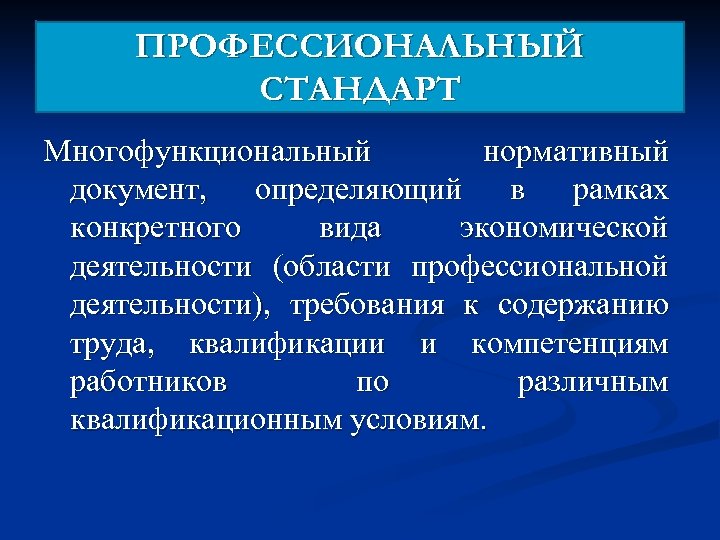 ПРОФЕССИОНАЛЬНЫЙ СТАНДАРТ

Многофункциональный нормативный документ, определяющий в рамках конкретного вида экономической деятельности (области профессиональной деятельности), требования к содержанию труда, квалификации и компетенциям работников по различным квалификационным условиям.